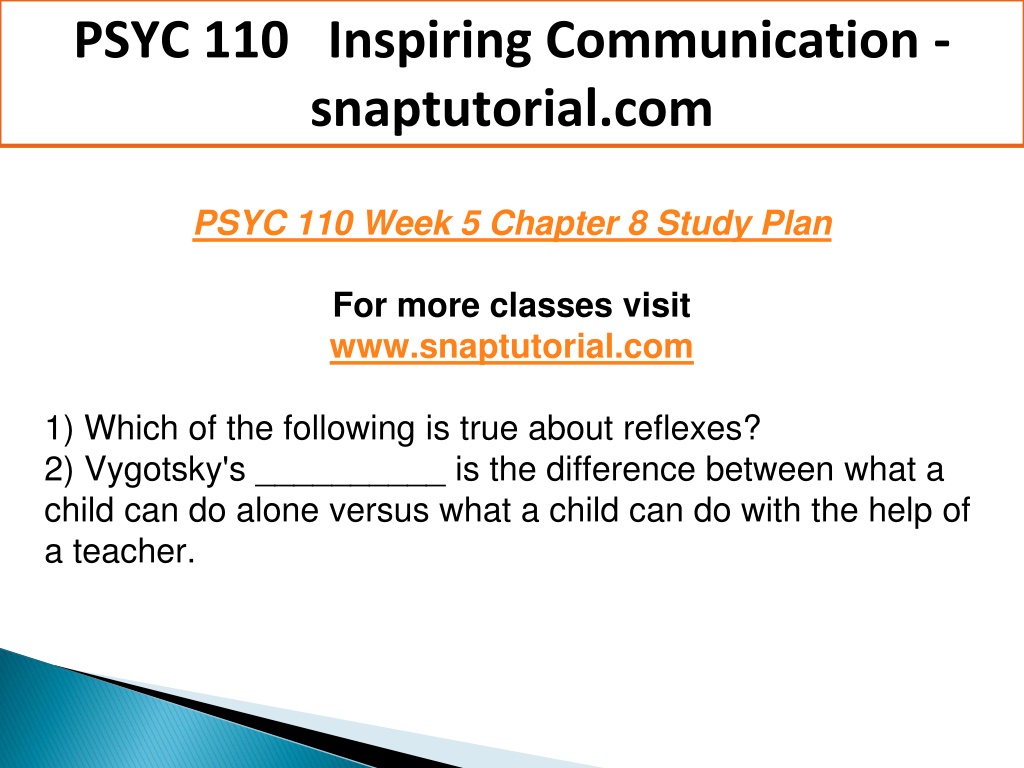 PSYC 110 Inspiring Communication - snaptutorial.com

PSYC 110 Week 5 Chapter 8 Study Plan

For more classes visit
www.snaptutorial.com

1) Which of the following is true about reflexes?
2) Vygotsky's __________ is the difference between what a child can do alone versus what a child can do with the help of a teacher.